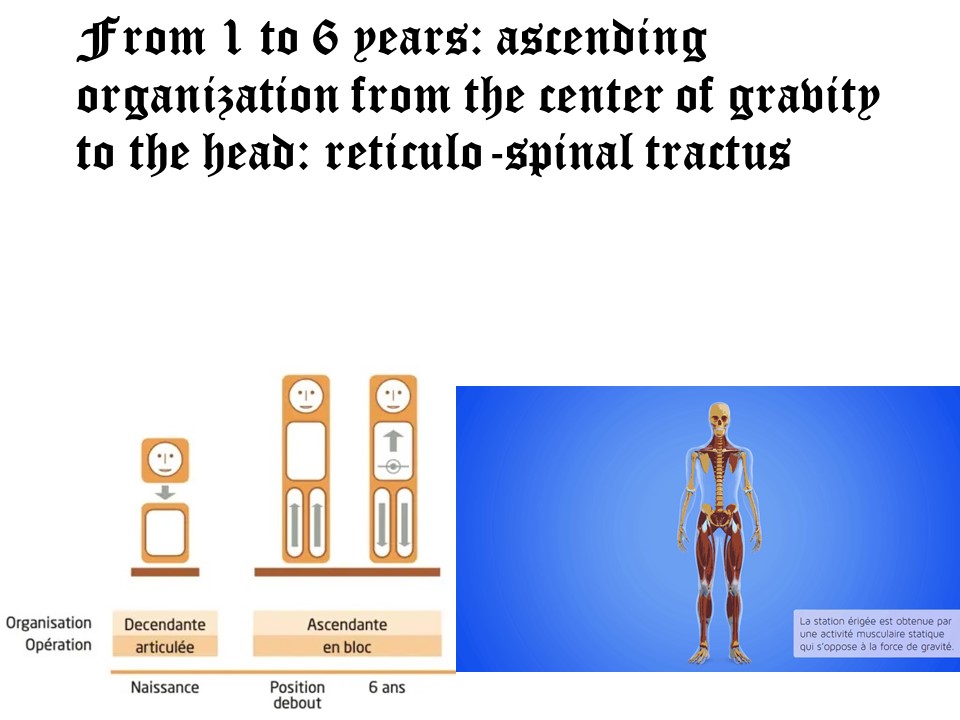 From 1 to 6 years: ascending organization from the center of gravity to the head: reticulo-spinal tractus

| | | |
|---|---|---|
| Organisation | Decendante | Ascendante |
| Opération | articulée | en bloc |

Naissance

Position debout

6 ans

La station érigée est obtenue par une activité musculaire statique qui s'oppose à la force de gravité.